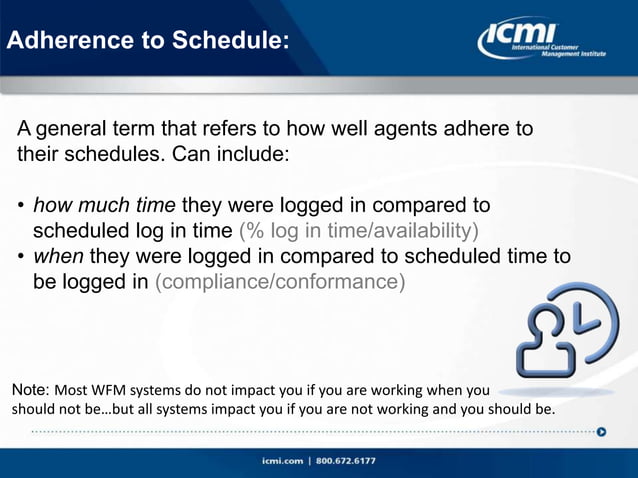 Adherence to Schedule:

ICMI
International Customer Management Institute

A general term that refers to how well agents adhere to their schedules. Can include:

• how much time they were logged in compared to scheduled log in time (% log in time/availability)
• when they were logged in compared to scheduled time to be logged in (compliance/conformance)

Note: Most WFM systems do not impact you if you are working when you should not be…but all systems impact you if you are not working and you should be.

icmi.com | 800.672.6177